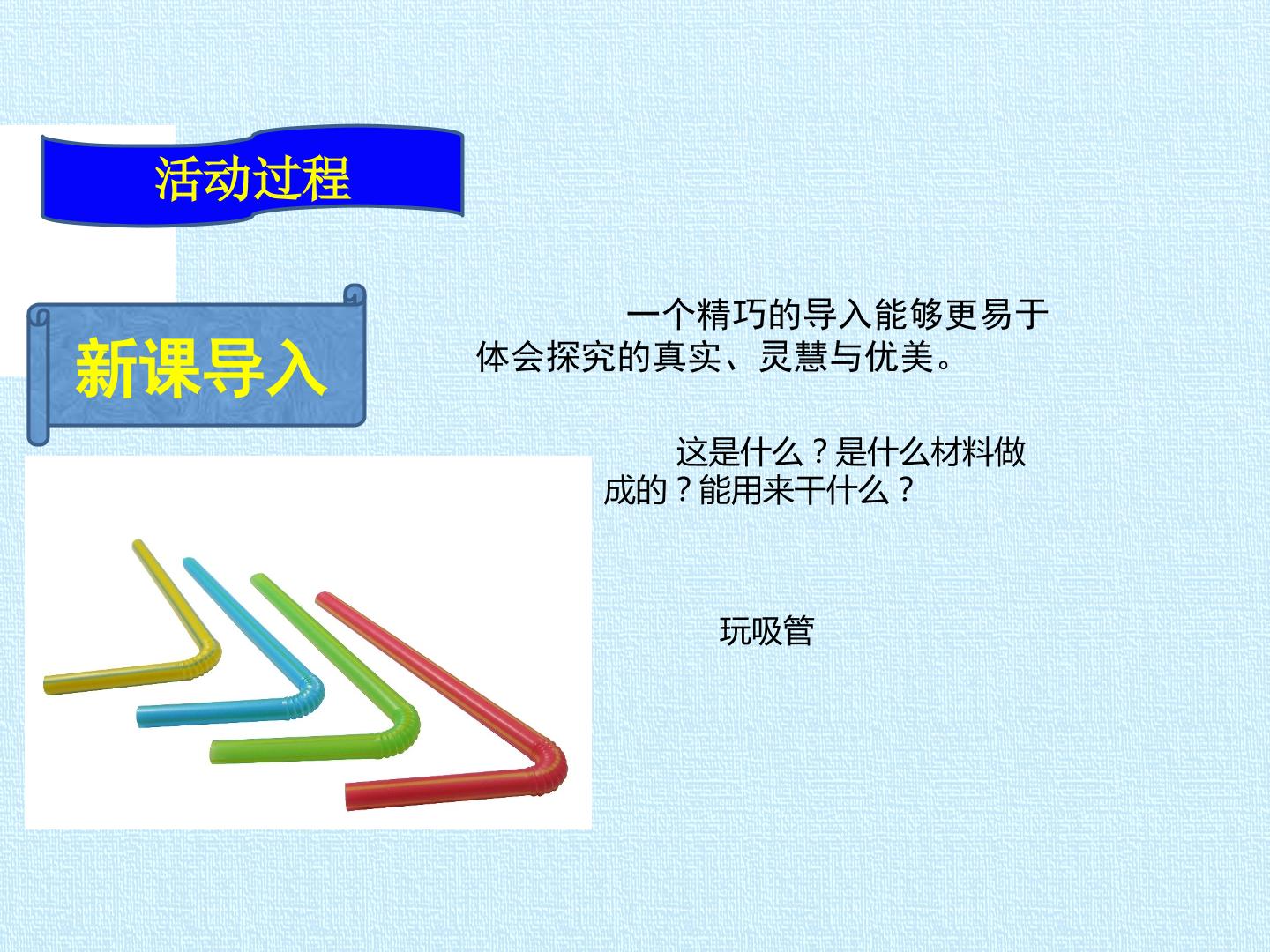 活动过程

新课导入

一个精巧的导入能够更易于体会探究的真实、灵慧与优美。

这是什么？是什么材料做成的？能用来干什么？

玩吸管